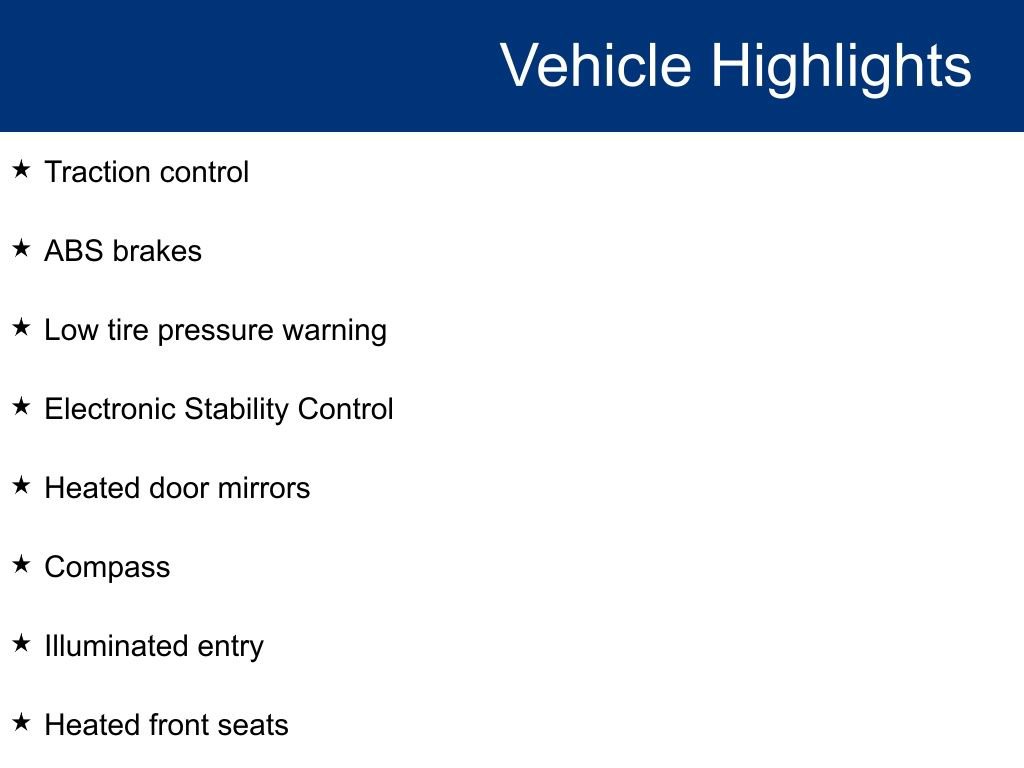 Vehicle Highlights

★ Traction control

★ ABS brakes

★ Low tire pressure warning

★ Electronic Stability Control

★ Heated door mirrors

★ Compass

★ Illuminated entry

★ Heated front seats